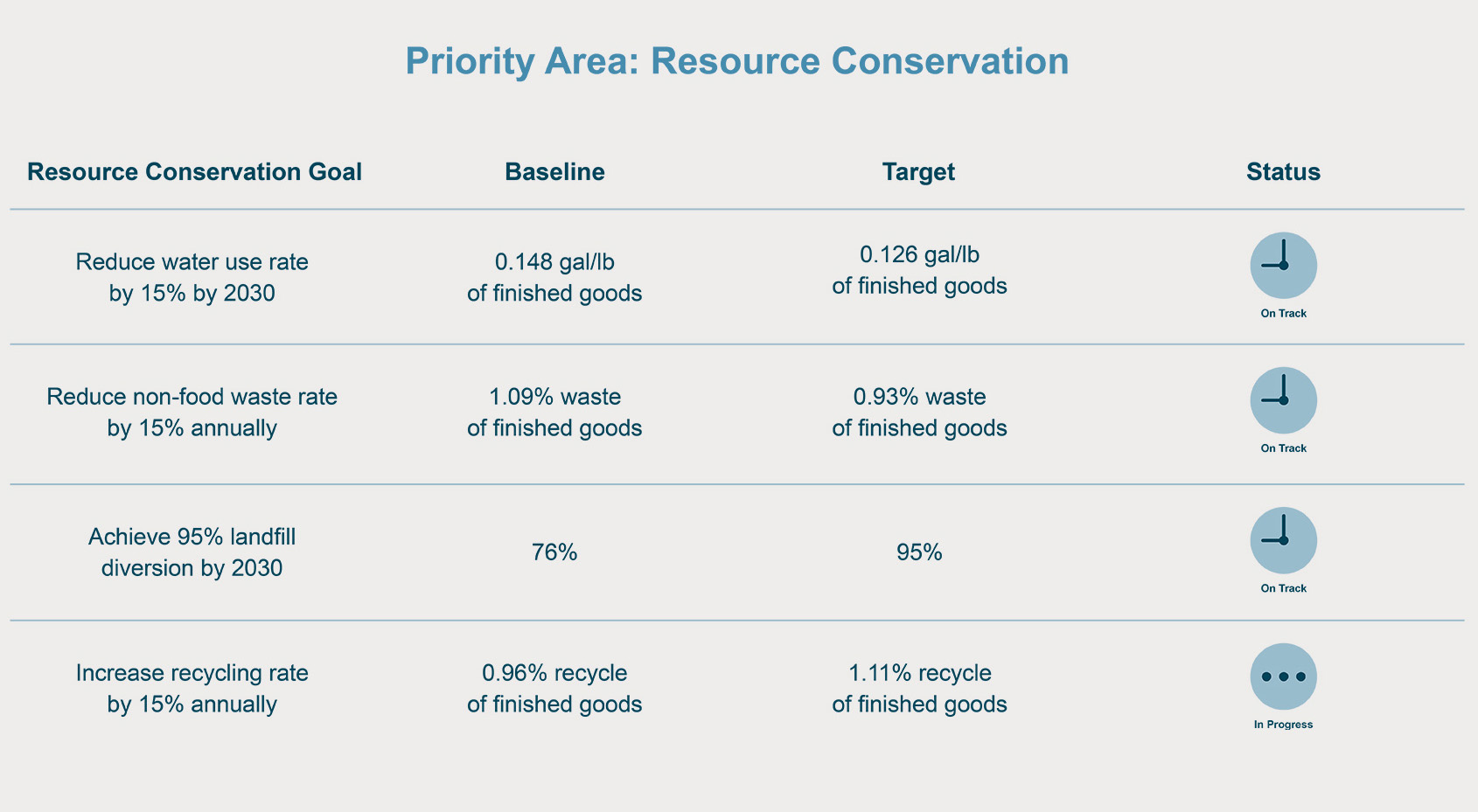 Priority Area: Resource Conservation

| Resource Conservation Goal | Baseline | Target | Status |
|---|---|---|---|
| Reduce water use rate by 15% by 2030 | 0.148 gal/lb of finished goods | 0.126 gal/lb of finished goods | On Track |
| Reduce non-food waste rate by 15% annually | 1.09% waste of finished goods | 0.93% waste of finished goods | On Track |
| Achieve 95% landfill diversion by 2030 | 76% | 95% | On Track |
| Increase recycling rate by 15% annually | 0.96% recycle of finished goods | 1.11% recycle of finished goods | In Progress |